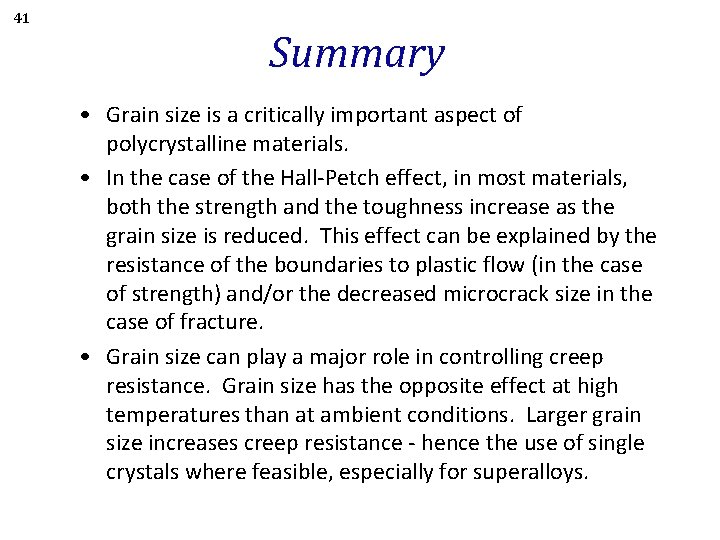 41

Summary

• Grain size is a critically important aspect of polycrystalline materials.

• In the case of the Hall-Petch effect, in most materials, both the strength and the toughness increase as the grain size is reduced. This effect can be explained by the resistance of the boundaries to plastic flow (in the case of strength) and/or the decreased microcrack size in the case of fracture.

• Grain size can play a major role in controlling creep resistance. Grain size has the opposite effect at high temperatures than at ambient conditions. Larger grain size increases creep resistance - hence the use of single crystals where feasible, especially for superalloys.